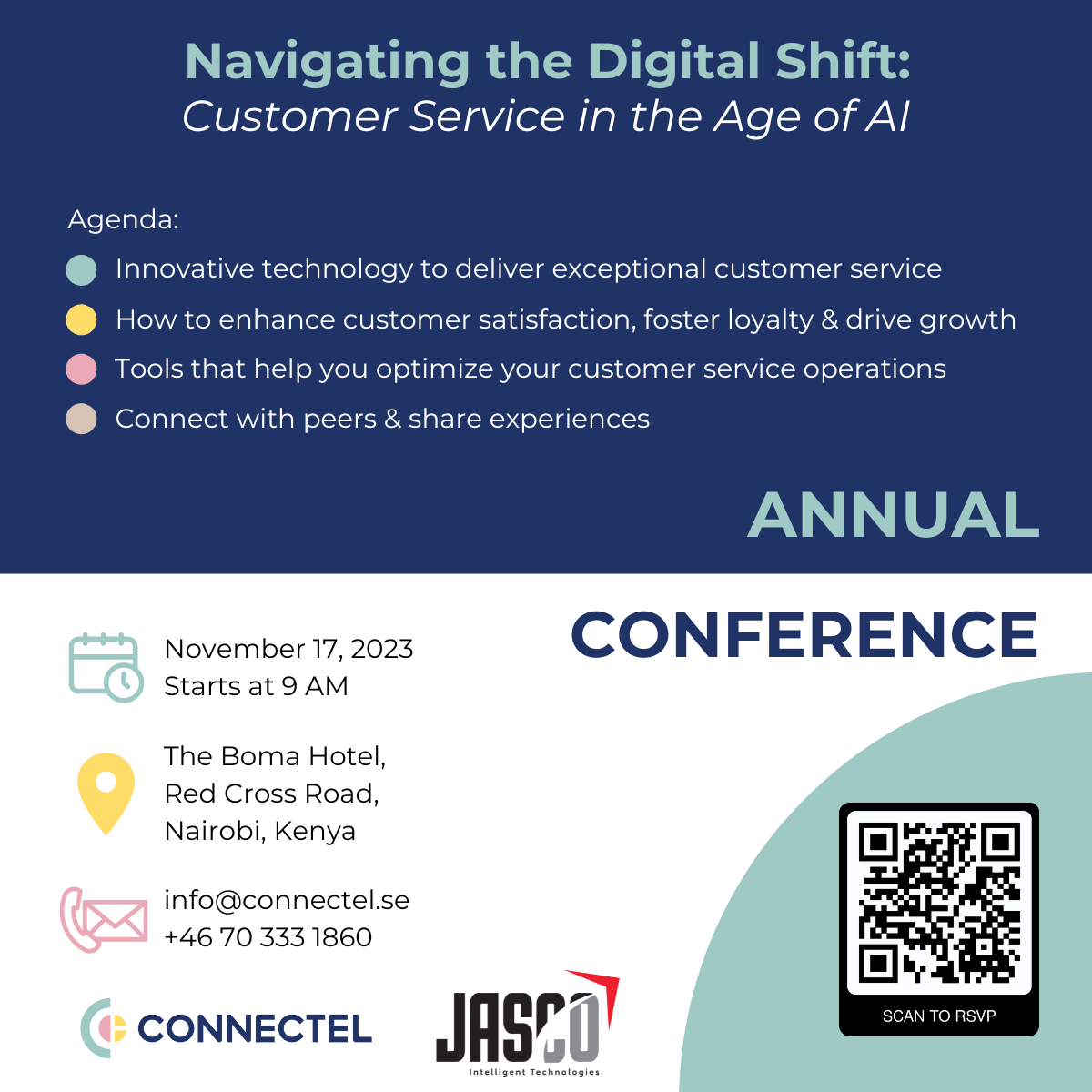 Navigating the Digital Shift:
Customer Service in the Age of AI

Agenda:
Innovative technology to deliver exceptional customer service
How to enhance customer satisfaction, foster loyalty & drive growth
Tools that help you optimize your customer service operations
Connect with peers & share experiences

ANNUAL
CONFERENCE

November 17, 2023
Starts at 9 AM

The Boma Hotel,
Red Cross Road,
Nairobi, Kenya

info@connectel.se
+46 70 333 1860

SCAN TO RSVP

CONNECTEL

JASCO
Intelligent Technologies